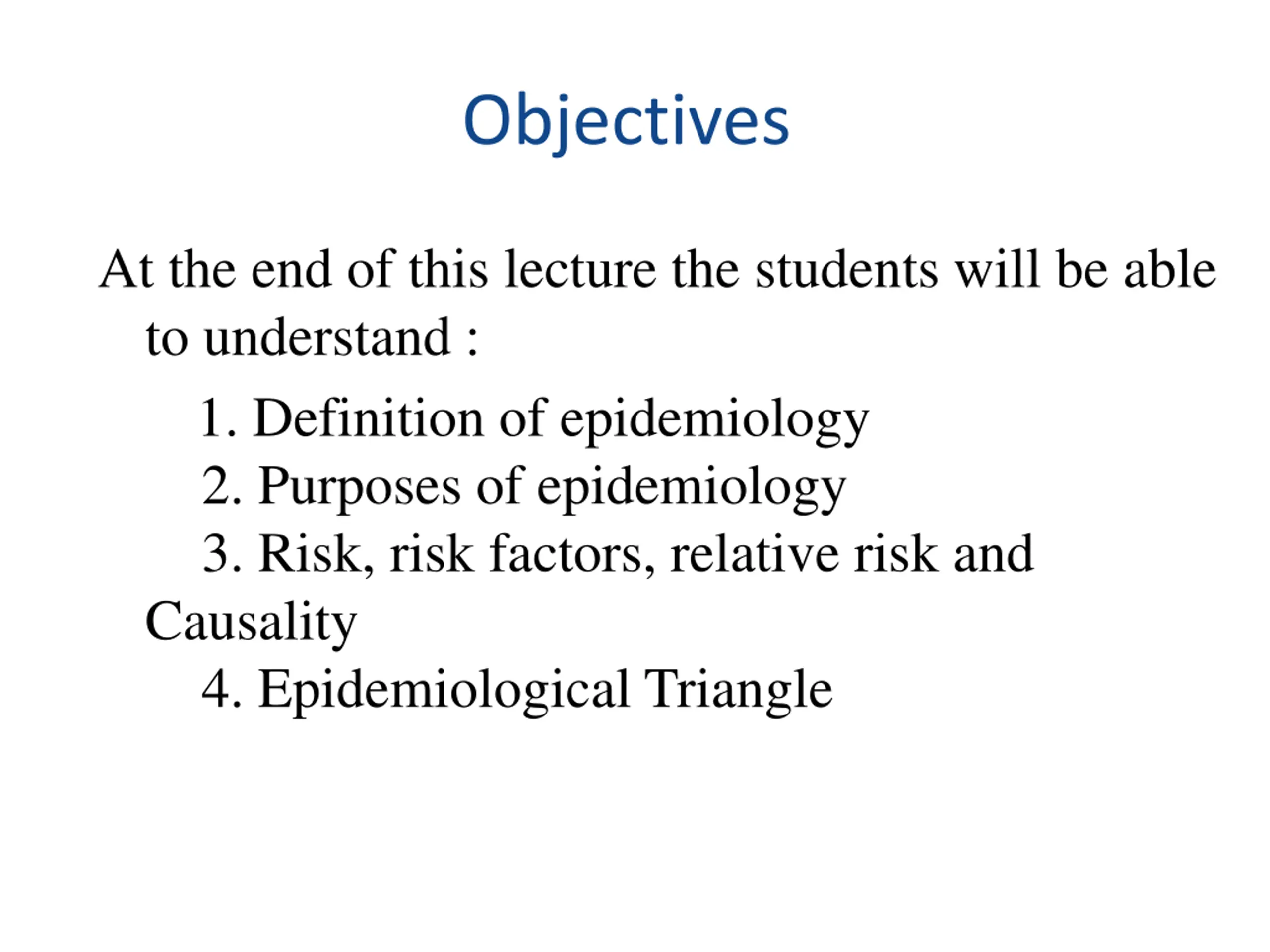 Objectives

At the end of this lecture the students will be able to understand :

1. Definition of epidemiology
2. Purposes of epidemiology
3. Risk, risk factors, relative risk and Causality
4. Epidemiological Triangle